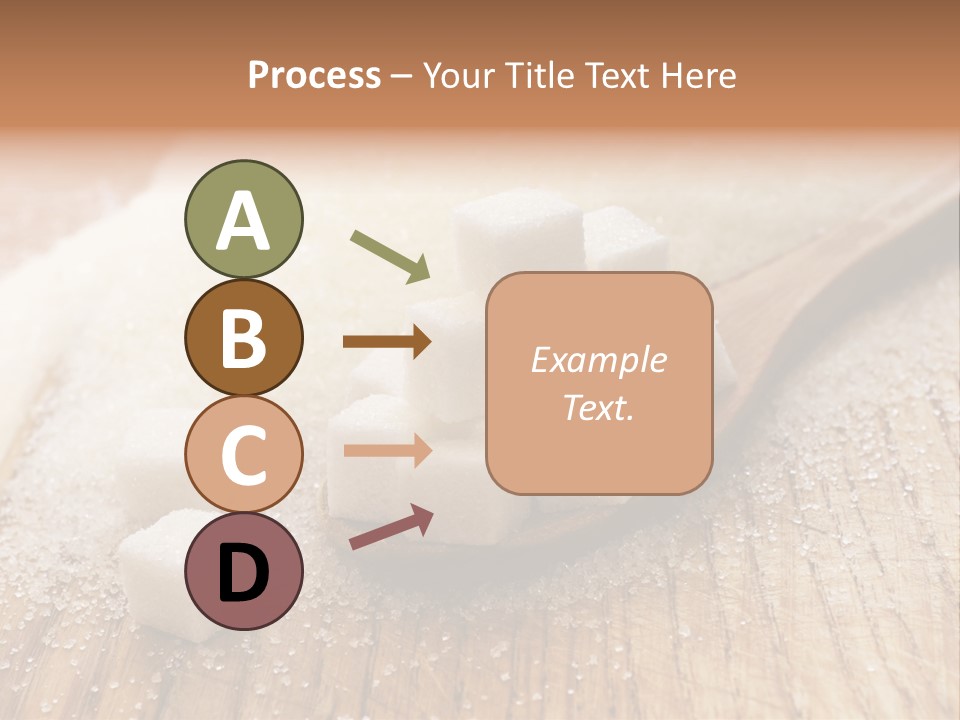 Process – Your Title Text Here

A

B

C

D

Example Text.